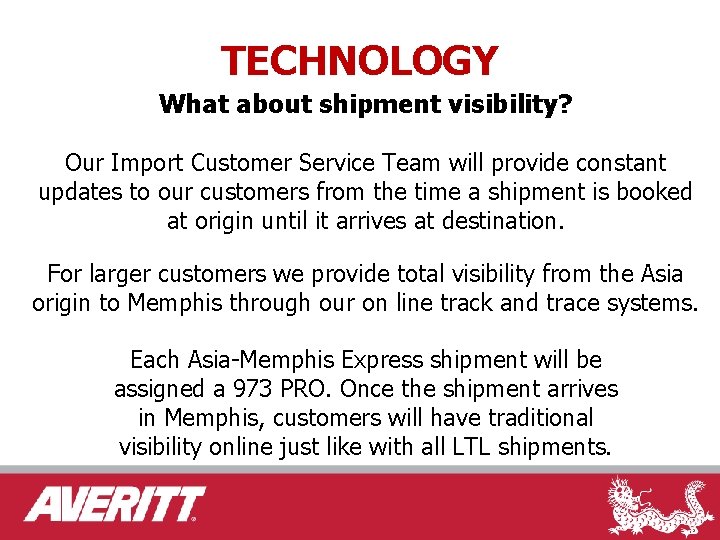 TECHNOLOGY
What about shipment visibility?

Our Import Customer Service Team will provide constant updates to our customers from the time a shipment is booked at origin until it arrives at destination.

For larger customers we provide total visibility from the Asia origin to Memphis through our on line track and trace systems.

Each Asia-Memphis Express shipment will be assigned a 973 PRO. Once the shipment arrives in Memphis, customers will have traditional visibility online just like with all LTL shipments.

AVERITT